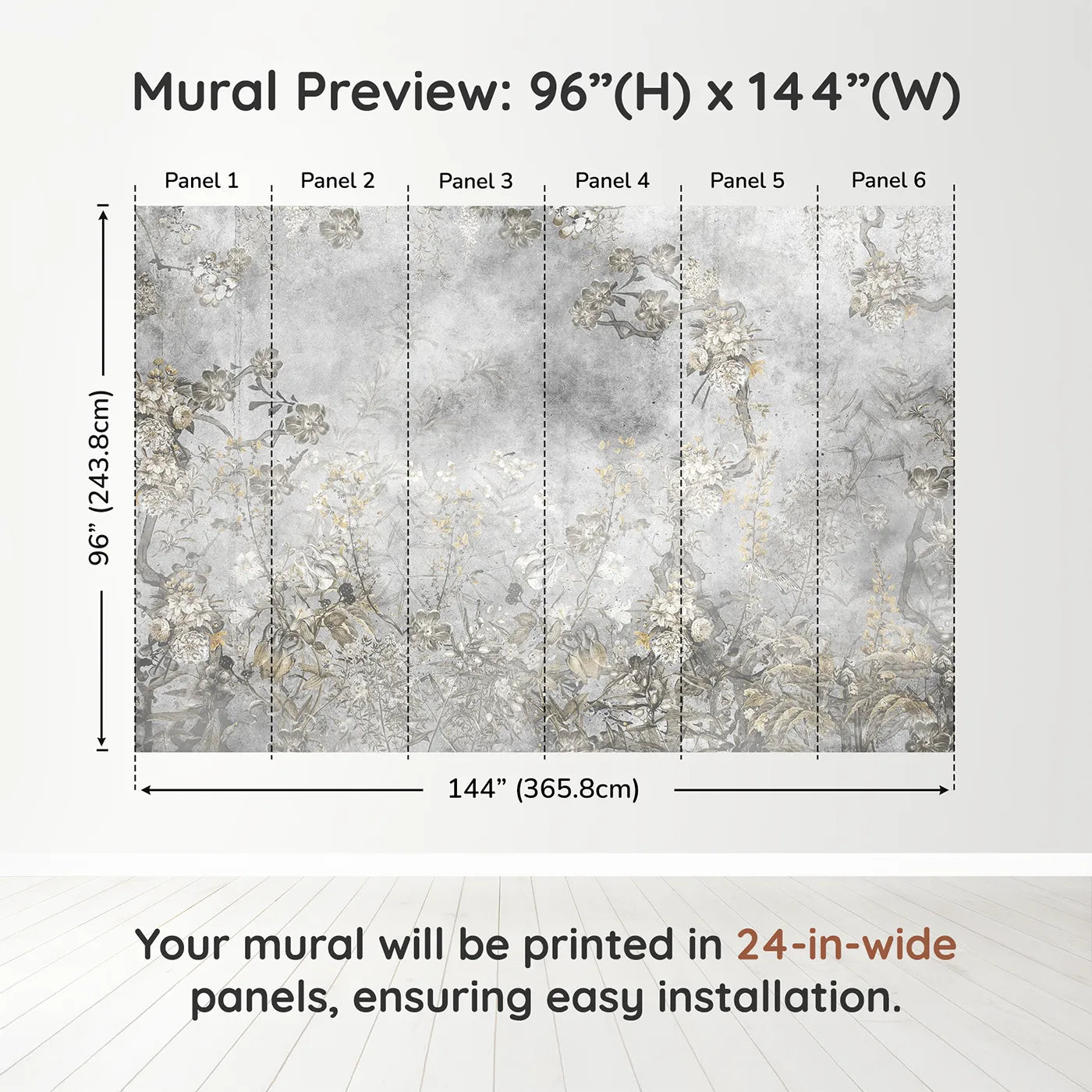 Mural Preview: 96”(H) x 144”(W)

Panel 1
Panel 2
Panel 3
Panel 4
Panel 5
Panel 6

96” (243.8cm)

144” (365.8cm)

Your mural will be printed in 24-in-wide panels, ensuring easy installation.